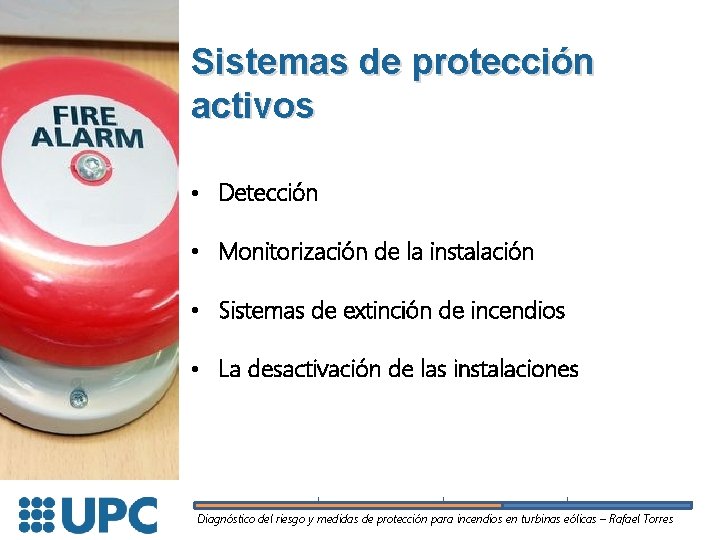 FIRE ALARM

Sistemas de protección activos

• Detección

• Monitorización de la instalación

• Sistemas de extinción de incendios

• La desactivación de las instalaciones

UPC

Diagnóstico del riesgo y medidas de protección para incendios en turbinas eólicas – Rafael Torres